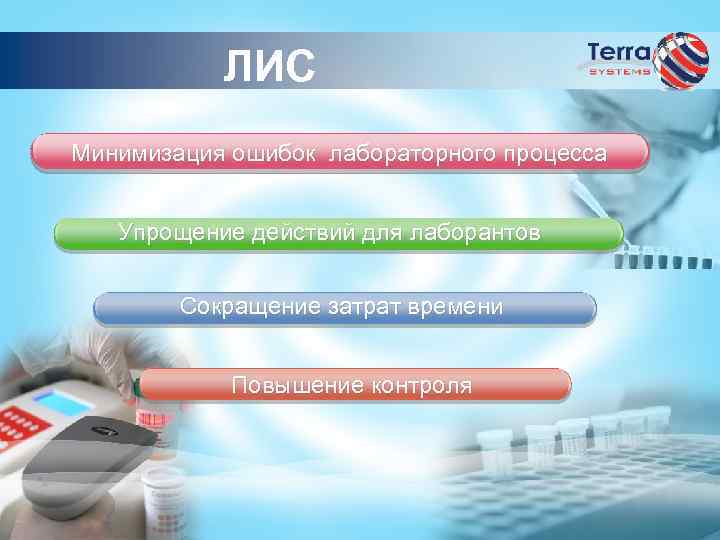 ЛИС

Terra
SYSTEMS

Минимизация ошибок лабораторного процесса

Упрощение действий для лаборантов

Сокращение затрат времени

Повышение контроля